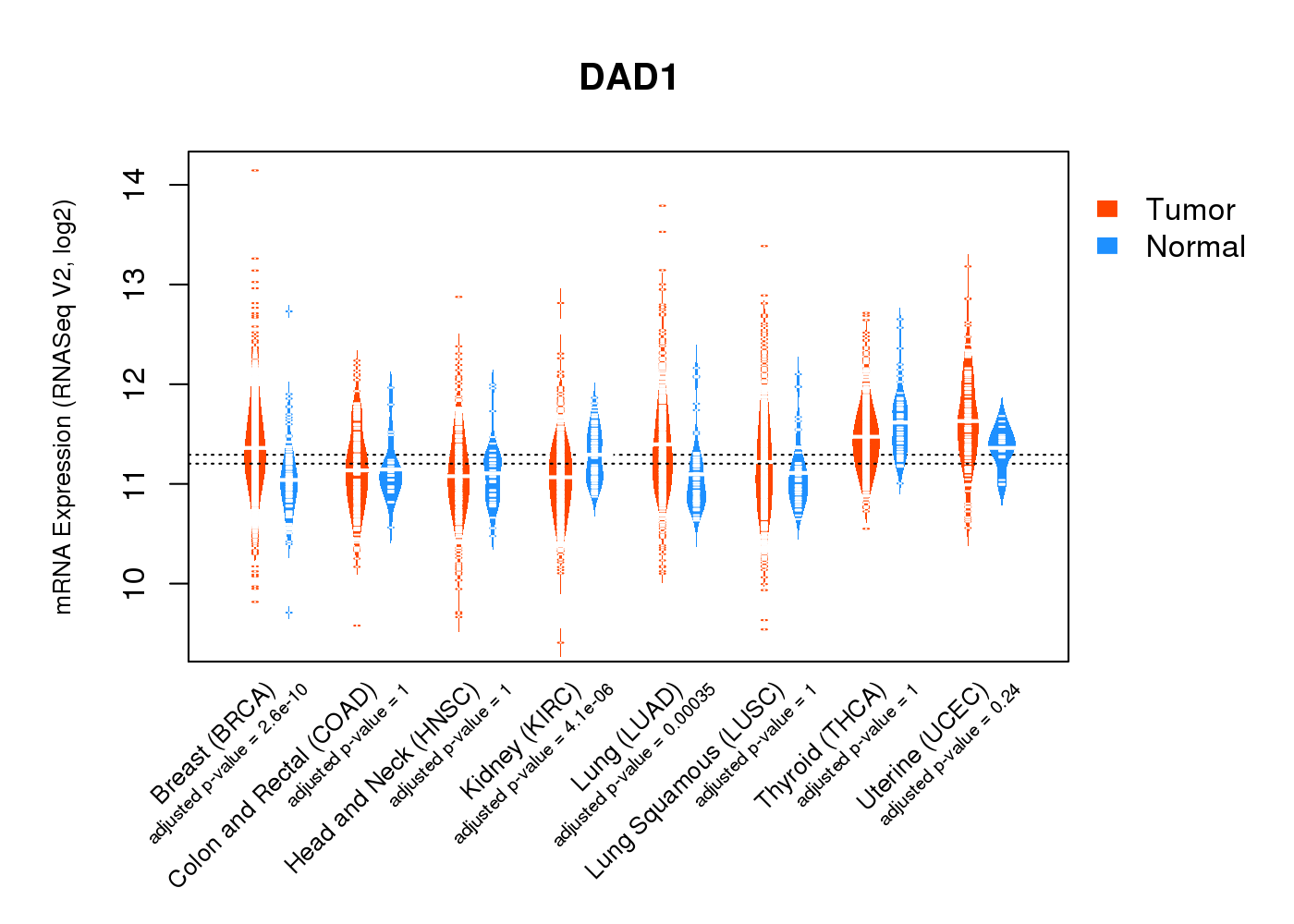 DAD1

Tumor
Normal

mRNA Expression (RNASeq V2, log2)

14
13
12
11
10

Breast (BRCA)
adjusted p-value = 2.6e-10
Colon and Rectal (COAD)
adjusted p-value = 1
Head and Neck (HNSC)
adjusted p-value = 1
Kidney (KIRC)
adjusted p-value = 4.1e-06
Lung (LUAD)
adjusted p-value = 0.00035
Lung Squamous (LUSC)
adjusted p-value = 1
Thyroid (THCA)
adjusted p-value = 1
Uterine (UCEC)
adjusted p-value = 0.24